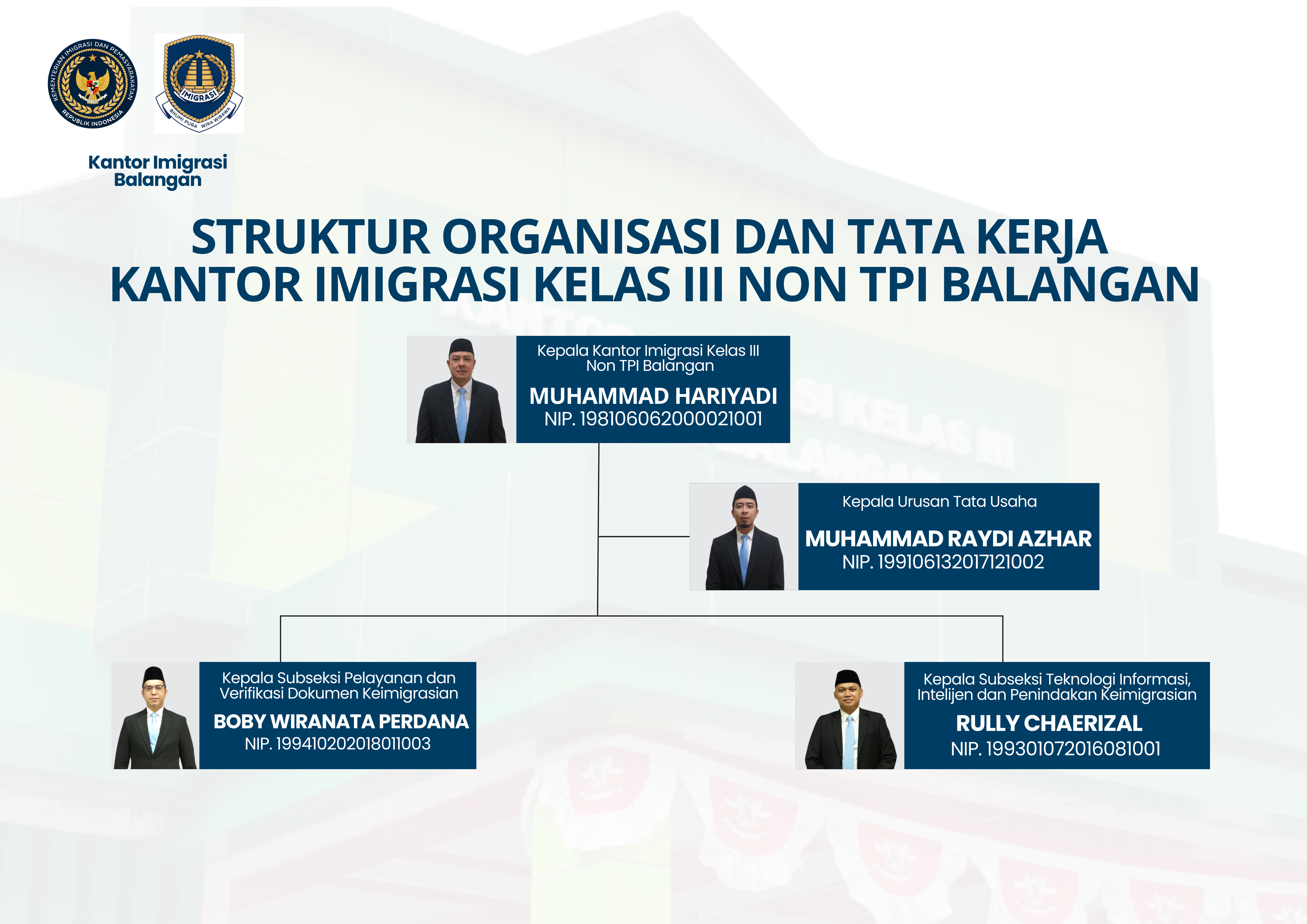 KEMENTERIAN IMIGRASI DAN PEMASYARAKATAN REPUBLIK INDONESIA

IMIGRASI
BHUMI PURA WIRA WIBAWA

Kantor Imigrasi Balangan

STRUKTUR ORGANISASI DAN TATA KERJA
KANTOR IMIGRASI KELAS III NON TPI BALANGAN

Kepala Kantor Imigrasi Kelas III Non TPI Balangan
MUHAMMAD HARIYADI
NIP. 198106062000021001

Kepala Urusan Tata Usaha
MUHAMMAD RAYDI AZHAR
NIP. 199106132017121002

Kepala Subseksi Pelayanan dan Verifikasi Dokumen Keimigrasian
BOBY WIRANATA PERDANA
NIP. 199410202018011003

Kepala Subseksi Teknologi Informasi, Intelijen dan Penindakan Keimigrasian
RULLY CHAERIZAL
NIP. 199301072016081001